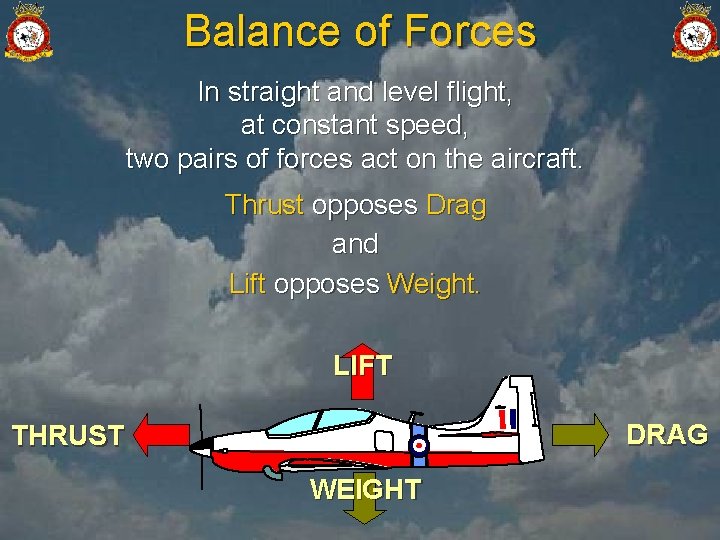 Balance of Forces

In straight and level flight, at constant speed, two pairs of forces act on the aircraft.

Thrust opposes Drag

and

Lift opposes Weight.

LIFT

THRUST

DRAG

WEIGHT